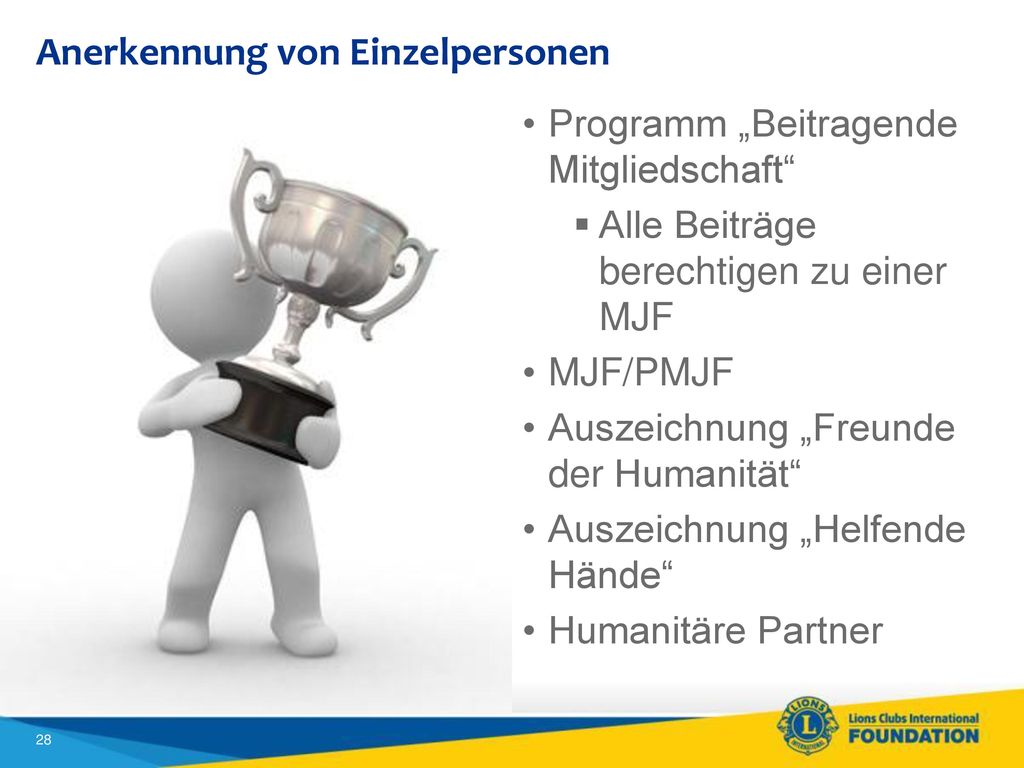 Anerkennung von Einzelpersonen

• Programm „Beitragende Mitgliedschaft“
  ▪ Alle Beiträge berechtigen zu einer MJF
• MJF/PMJF
• Auszeichnung „Freunde der Humanität“
• Auszeichnung „Helfende Hände“
• Humanitäre Partner

28

LIONS INTERNATIONAL

Lions Clubs International FOUNDATION